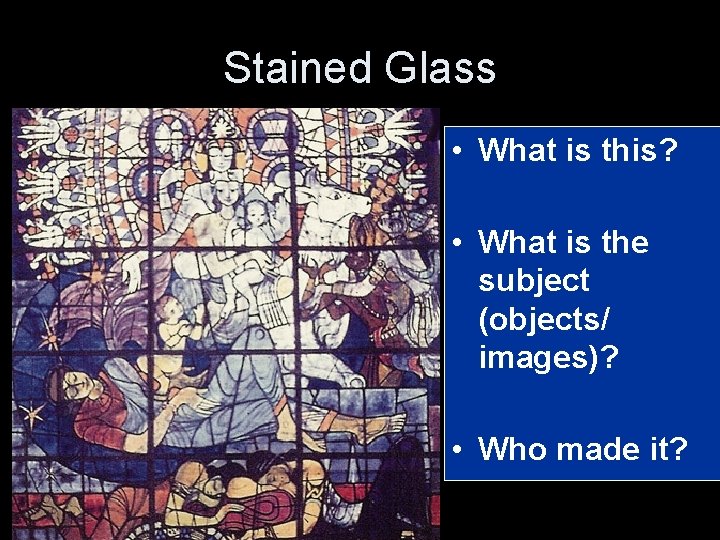 Stained Glass

• What is this?

• What is the subject (objects/ images)?

• Who made it?